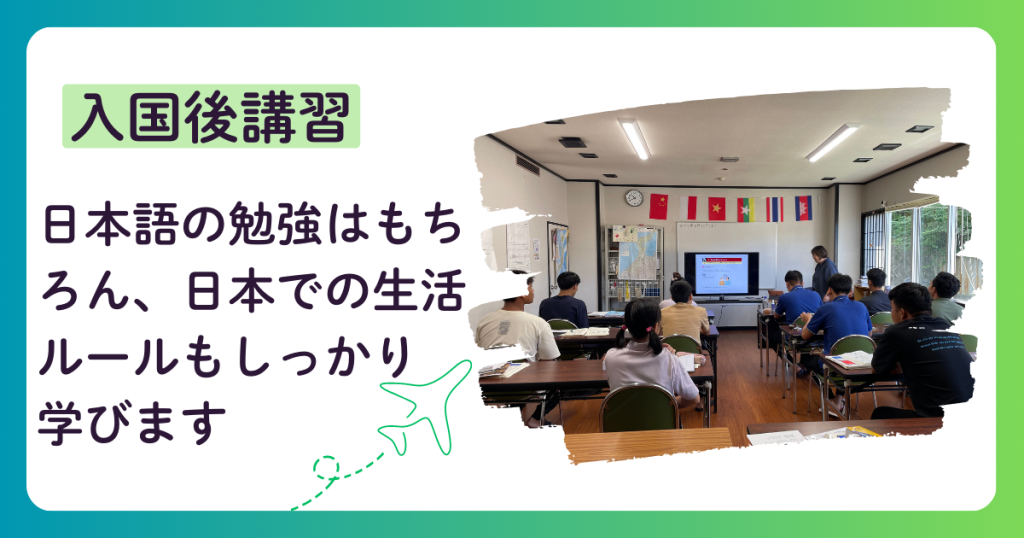 入国後講習

日本語の勉強はもちろん、日本での生活ルールもしっかり学びます